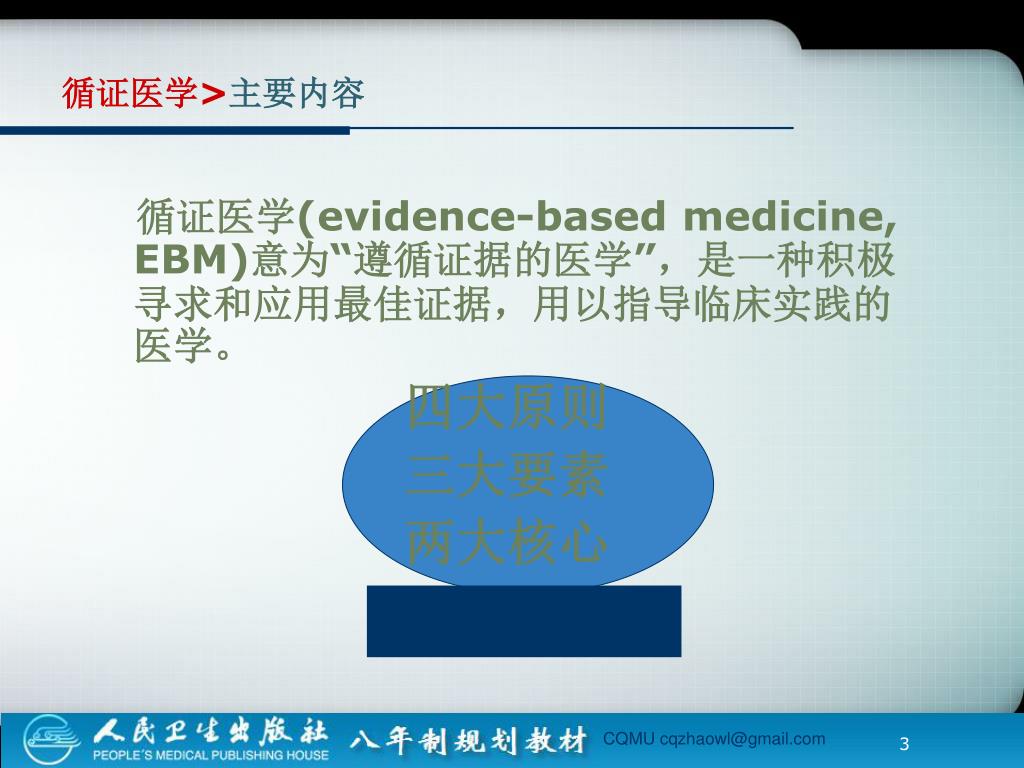 循证医学>主要内容

循证医学(evidence-based medicine, EBM)意为“遵循证据的医学”，是一种积极寻求和应用最佳证据，用以指导临床实践的医学。

四大原则
三大要素
两大核心

人民卫生出版社
PEOPLE'S MEDICAL PUBLISHING HOUSE
八年制规划教材
CQMU cqzhaowl@gmail.com
3